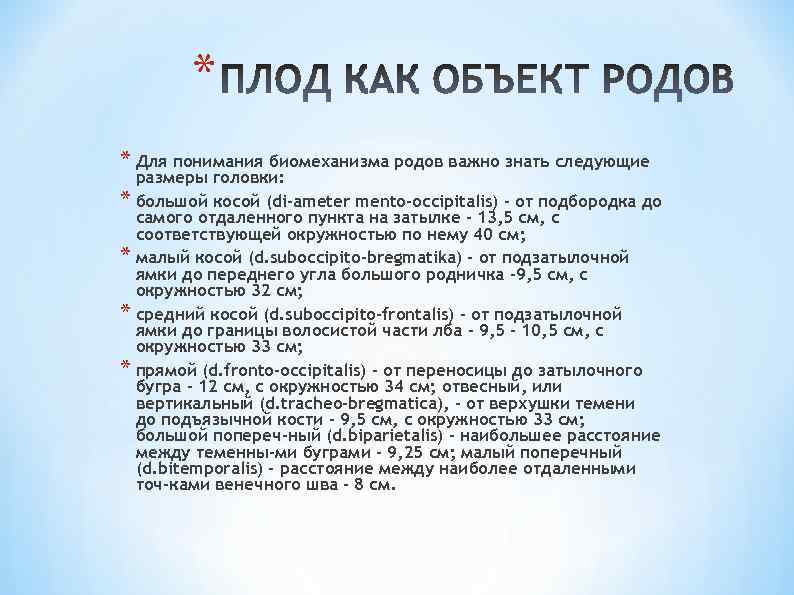 * ПЛОД КАК ОБЪЕКТ РОДОВ

* Для понимания биомеханизма родов важно знать следующие размеры головки:
* большой косой (di-ameter mento-occipitalis) - от подбородка до самого отдаленного пункта на затылке - 13,5 см, с соответствующей окружностью по нему 40 см;
* малый косой (d.suboccipito-bregmatika) - от подзатылочной ямки до переднего угла большого родничка -9,5 см, с окружностью 32 см;
* средний косой (d.suboccipito-frontalis) - от подзатылочной ямки до границы волосистой части лба - 9,5 - 10,5 см, с окружностью 33 см;
* прямой (d.fronto-occipitalis) - от переносицы до затылочного бугра - 12 см, с окружностью 34 см; отвесный, или вертикальный (d.tracheo-bregmatica), - от верхушки темени до подъязычной кости - 9,5 см, с окружностью 33 см; большой попереч-ный (d.biparietalis) - наибольшее расстояние между теменны-ми буграми - 9,25 см; малый поперечный (d.bitemporalis) - расстояние между наиболее отдаленными точ-ками венечного шва - 8 см.